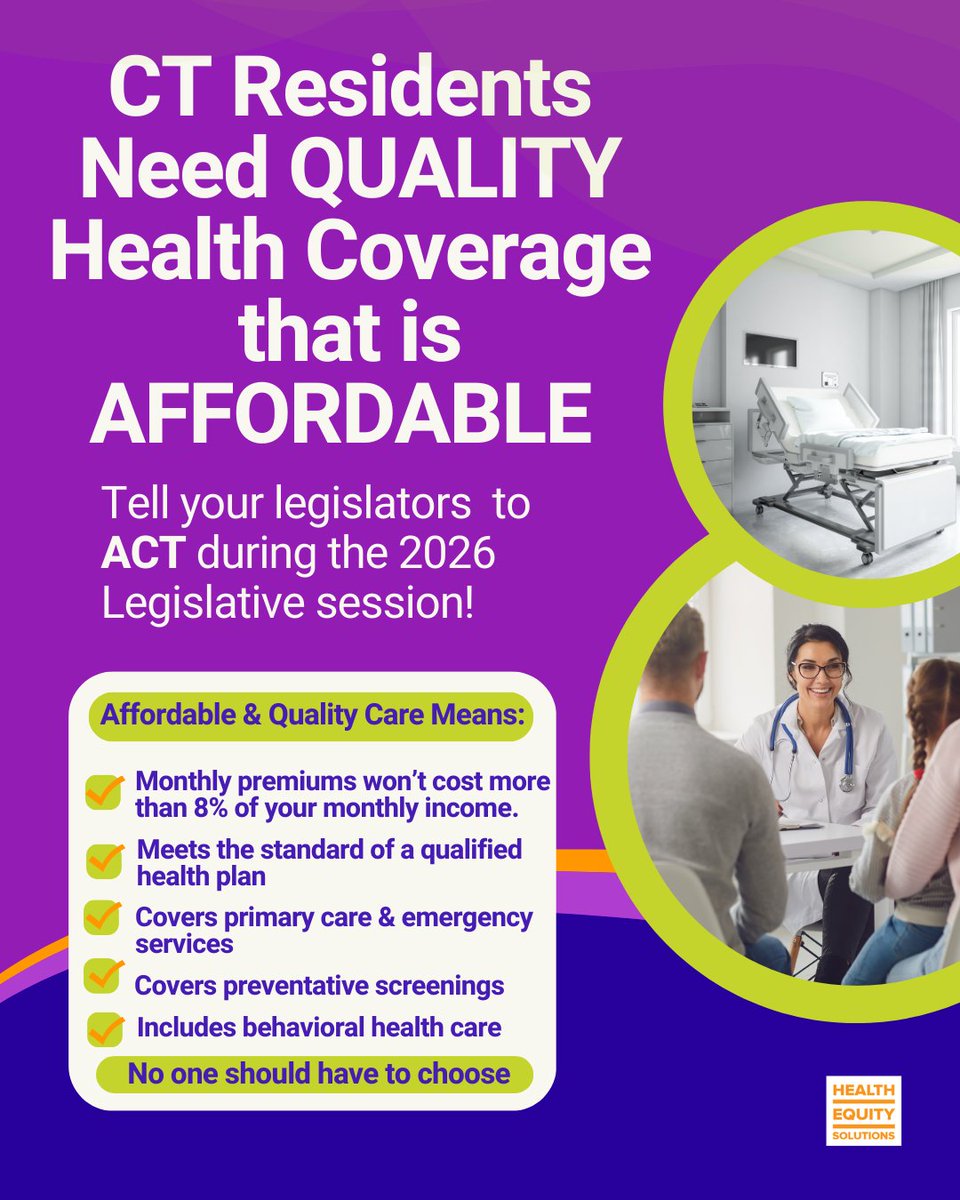 CT Residents Need QUALITY Health Coverage that is AFFORDABLE

Tell your legislators to ACT during the 2026 Legislative session!

Affordable & Quality Care Means:

Monthly premiums won't cost more than 8% of your monthly income.

Meets the standard of a qualified health plan

Covers primary care & emergency services

Covers preventative screenings

Includes behavioral health care

No one should have to choose

HEALTH EQUITY SOLUTIONS